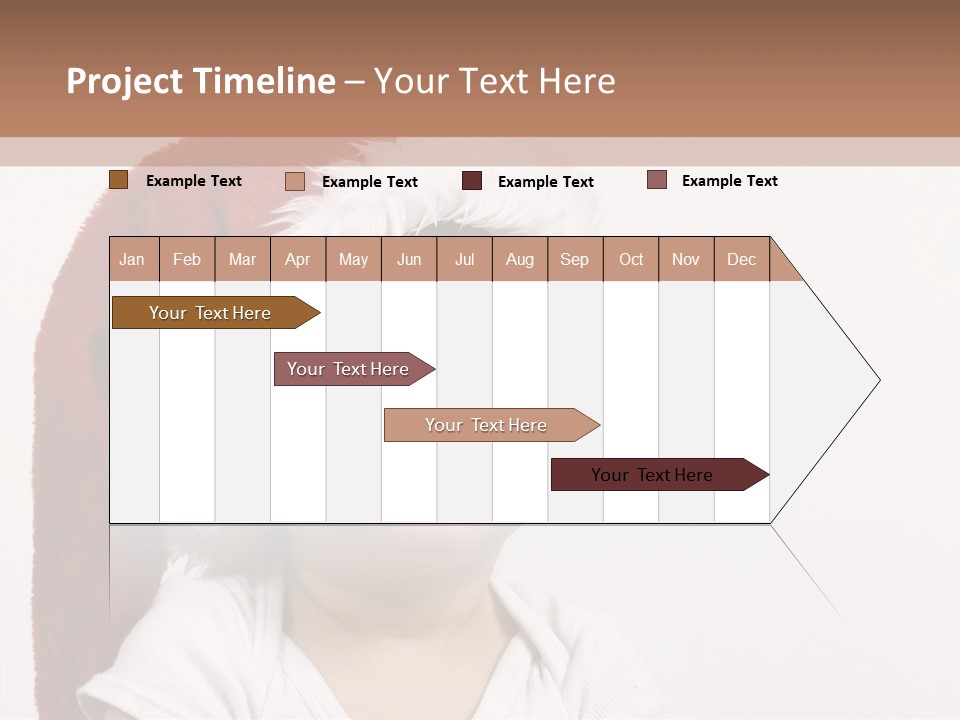 Project Timeline – Your Text Here

Example Text
Example Text
Example Text
Example Text

| Jan | Feb | Mar | Apr | May | Jun | Jul | Aug | Sep | Oct | Nov | Dec |
|---|---|---|---|---|---|---|---|---|---|---|---|

Your Text Here

Your Text Here

Your Text Here

Your Text Here